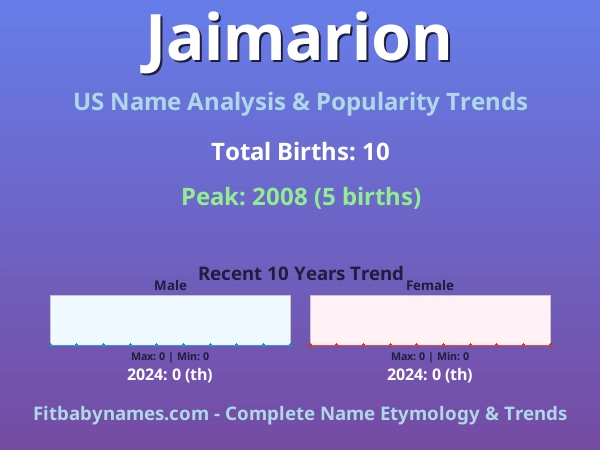 Jaimarion

US Name Analysis & Popularity Trends

Total Births: 10

Peak: 2008 (5 births)

Recent 10 Years Trend

Male

Max: 0 | Min: 0

2024: 0 (th)

Female

Max: 0 | Min: 0

2024: 0 (th)

Fitbabynames.com - Complete Name Etymology & Trends